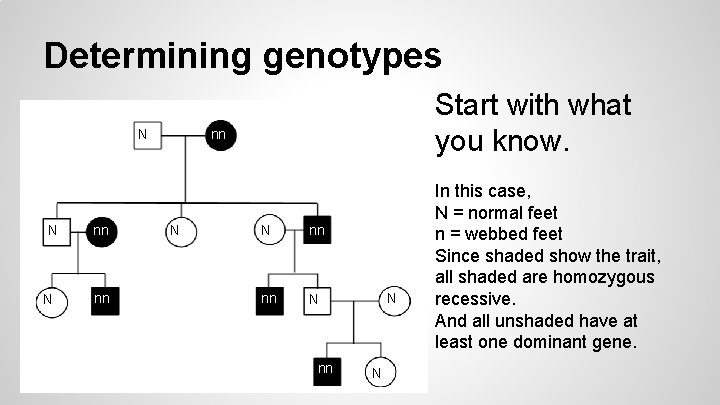 Determining genotypes

N nn

N nn N N nn

N nn nn N N

nn N

Start with what you know.

In this case,
N = normal feet
n = webbed feet
Since shaded show the trait, all shaded are homozygous recessive.
And all unshaded have at least one dominant gene.